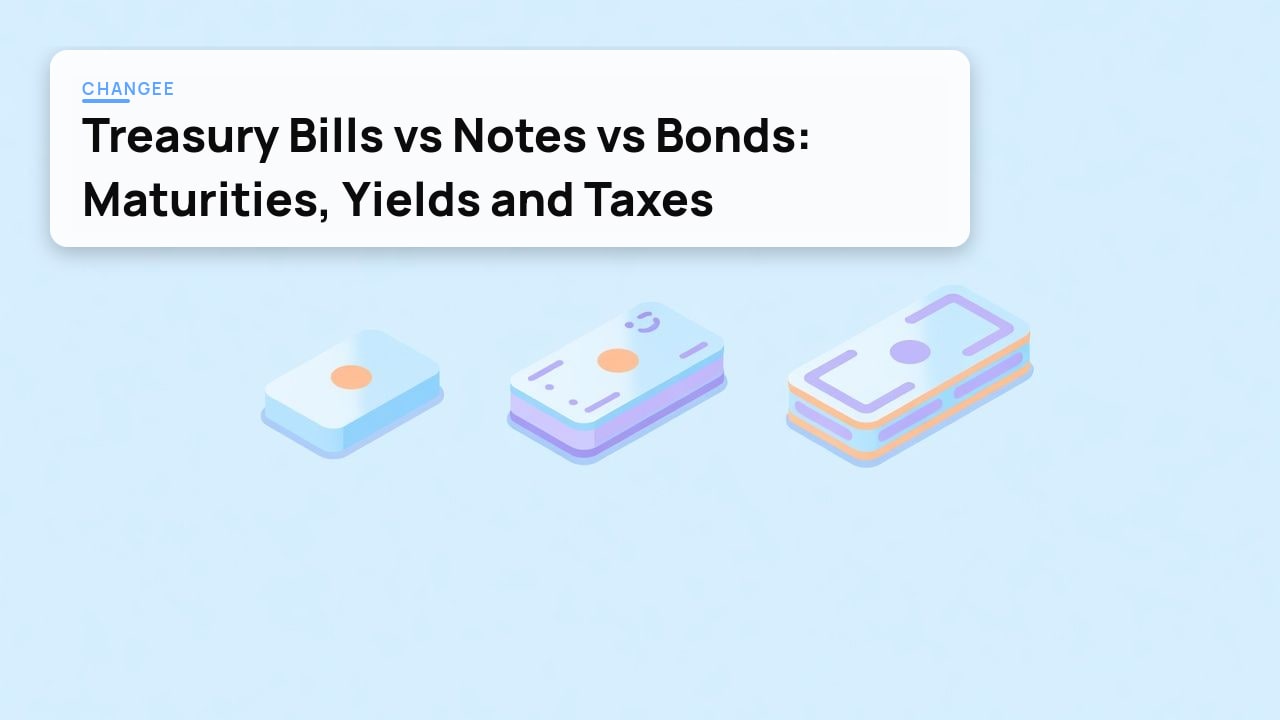 CHANGEE

Treasury Bills vs Notes vs Bonds: Maturities, Yields and Taxes